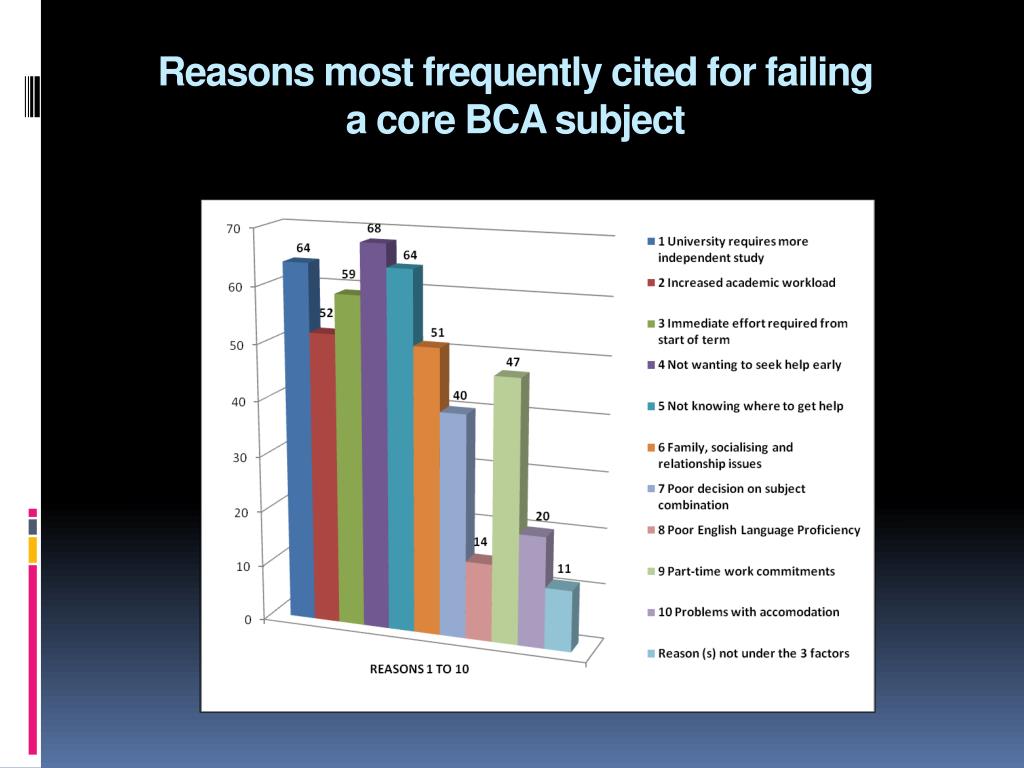 Reasons most frequently cited for failing a core BCA subject

70
60
50
40
30
20
10
0

64
52
59
68
64
51
40
14
47
20
11

REASONS 1 TO 10

1 University requires more independent study
2 Increased academic workload
3 Immediate effort required from start of term
4 Not wanting to seek help early
5 Not knowing where to get help
6 Family, socialising and relationship issues
7 Poor decision on subject combination
8 Poor English Language Proficiency
9 Part-time work commitments
10 Problems with accomodation
Reason (s) not under the 3 factors